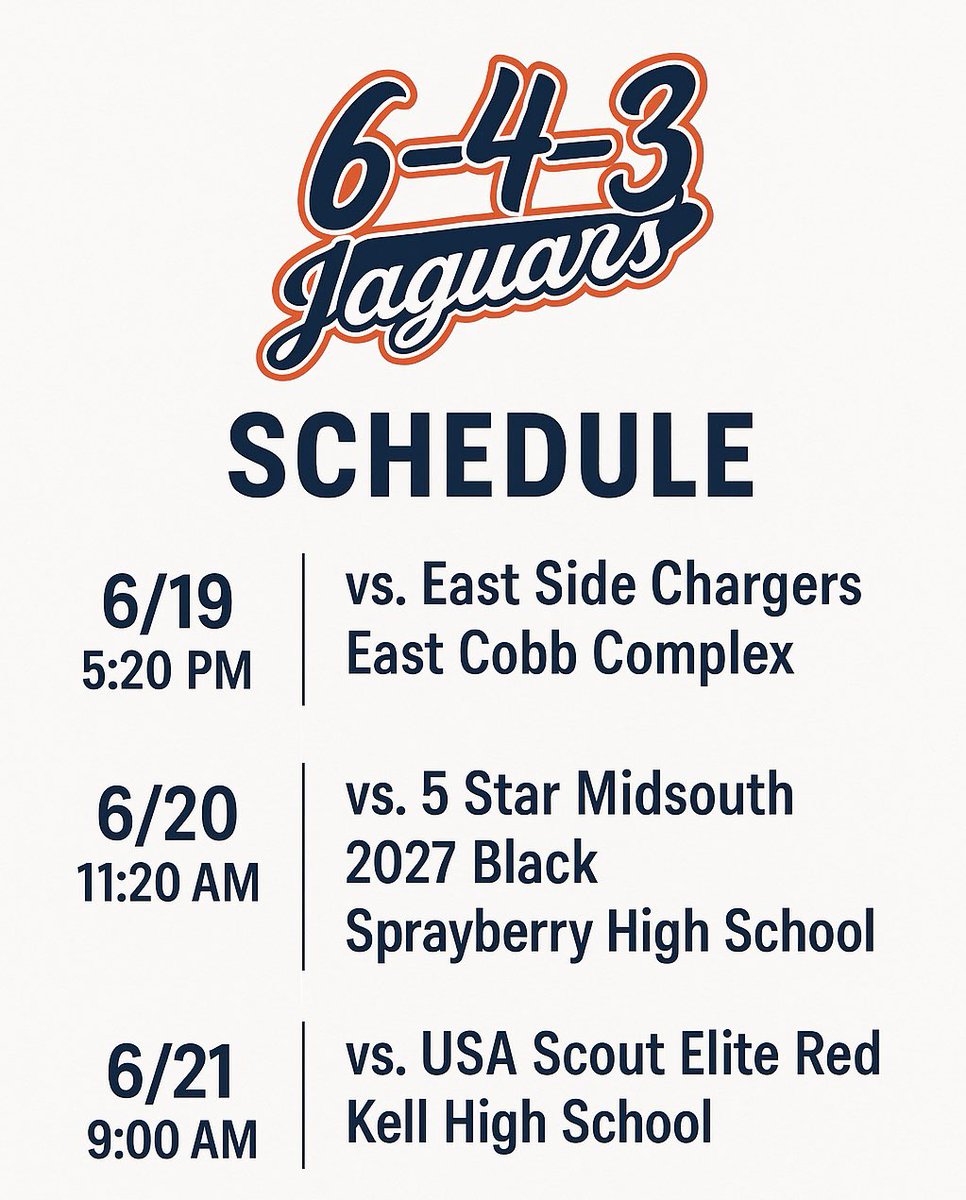 6-4-3
Jaguars

SCHEDULE

6/19
5:20 PM

vs. East Side Chargers
East Cobb Complex

6/20
11:20 AM

vs. 5 Star Midsouth
2027 Black
Sprayberry High School

6/21
9:00 AM

vs. USA Scout Elite Red
Kell High School